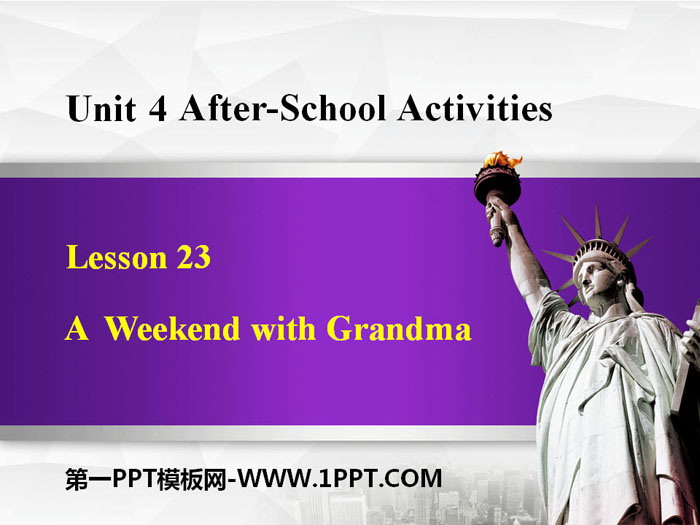 Unit 4 After-School Activities

Lesson 23

A Weekend with Grandma

第一PPT模板网-WWW.1PPT.COM